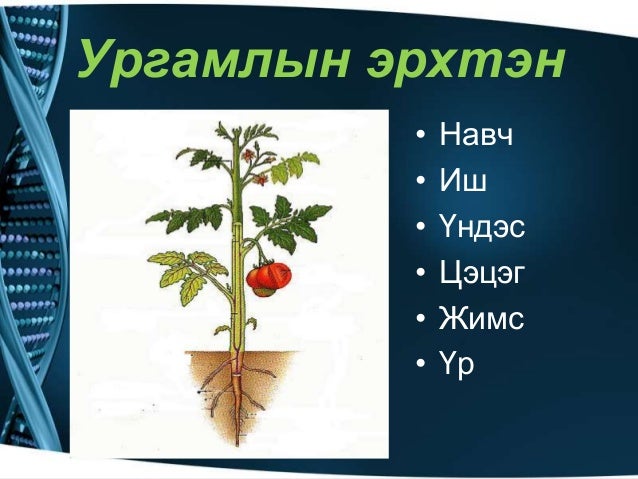 Ургамлын эрхтэн

• Навч
• Иш
• Үндэс
• Цэцэг
• Жимс
• Үр